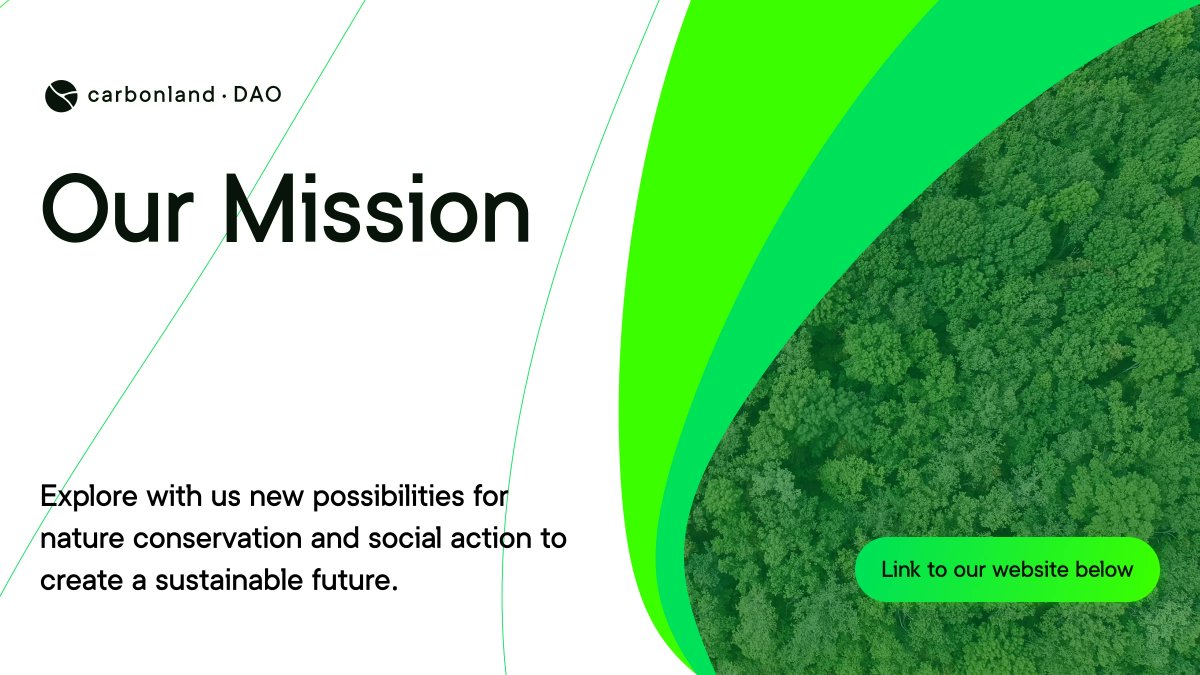 carbonland · DAO

Our Mission

Explore with us new possibilities for nature conservation and social action to create a sustainable future.

Link to our website below